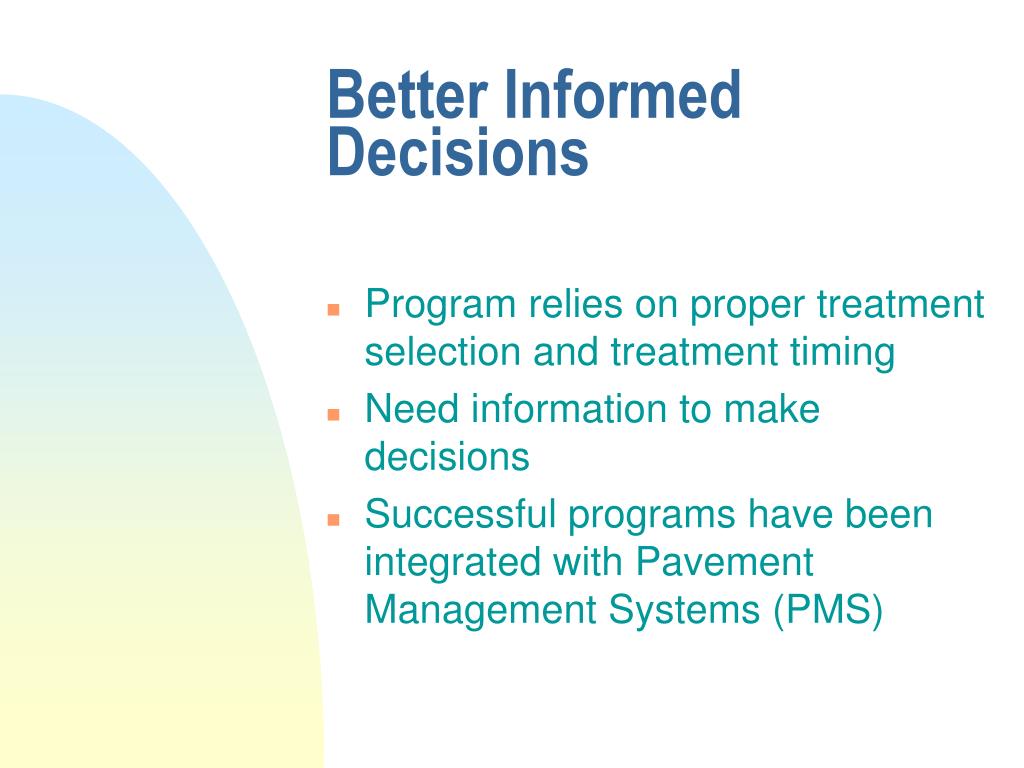 Better Informed Decisions

- Program relies on proper treatment selection and treatment timing
- Need information to make decisions
- Successful programs have been integrated with Pavement Management Systems (PMS)